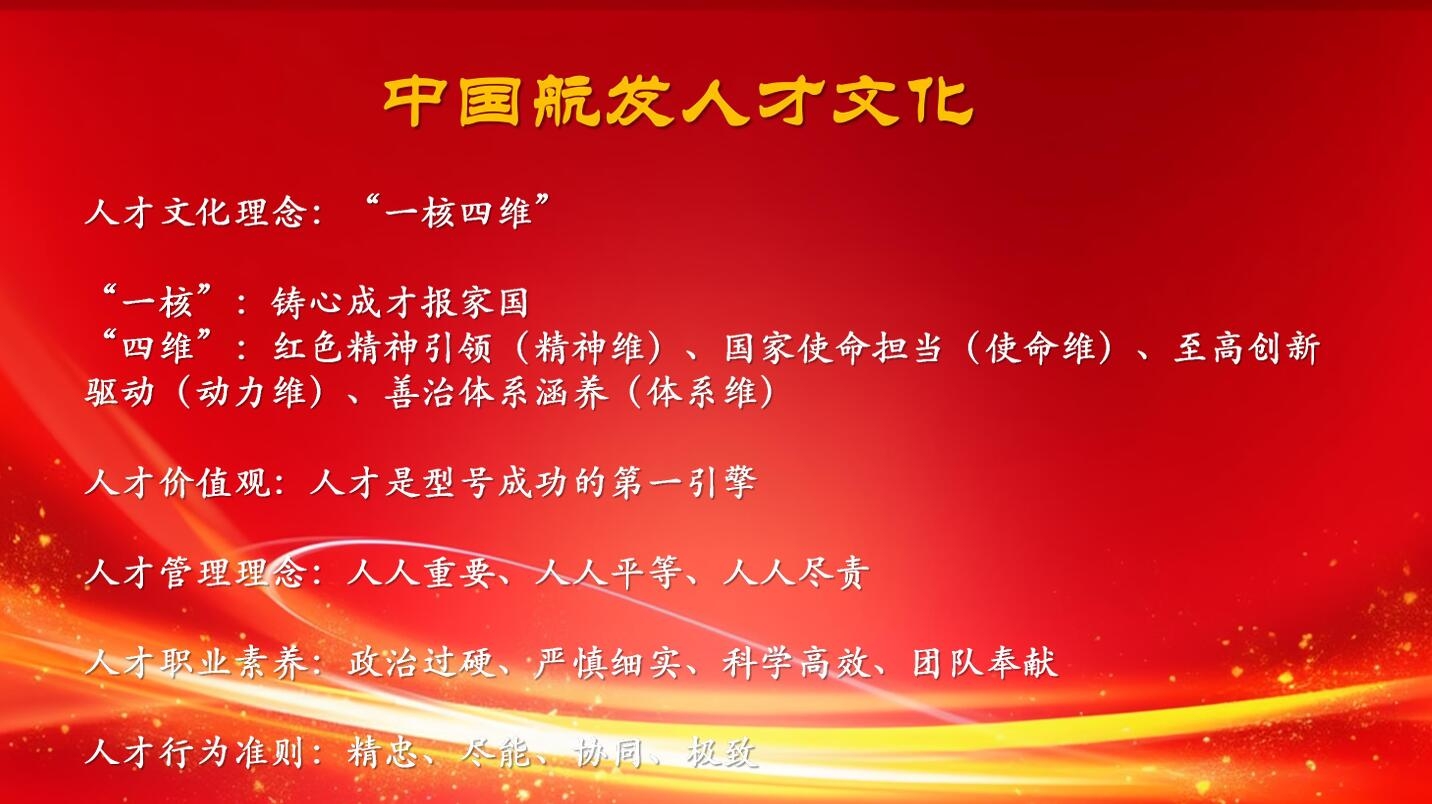 中国航发人才文化

人才文化理念：“一核四维”

“一核”：铸心成才报家国
“四维”：红色精神引领（精神维）、国家使命担当（使命维）、至高创新驱动（动力维）、善治体系涵养（体系维）

人才价值观：人才是型号成功的第一引擎

人才管理理念：人人重要、人人平等、人人尽责

人才职业素养：政治过硬、严慎细实、科学高效、团队奉献

人才行为准则：精忠、尽能、协同、极致